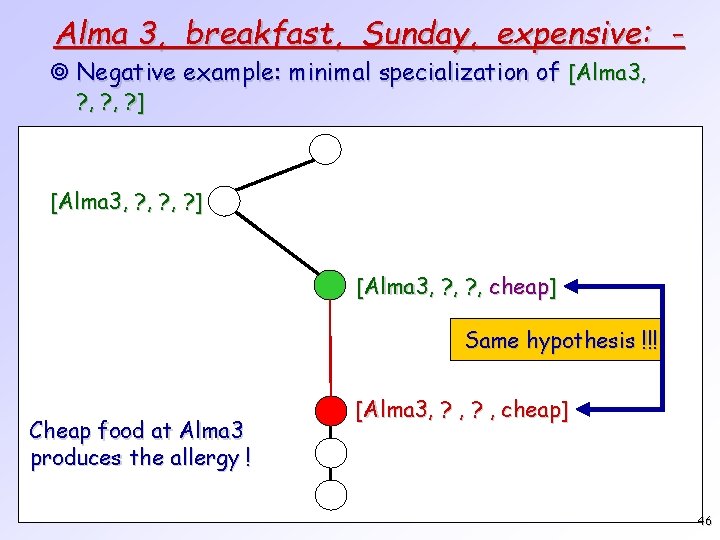 Alma 3, breakfast, Sunday, expensive: -

◎ Negative example: minimal specialization of [Alma3, ?, ?, ?]

[Alma3, ?, ?, ?]

[Alma3, ?, ?, cheap]

Same hypothesis !!!

[Alma3, ? , ? , cheap]

Cheap food at Alma3 produces the allergy !

46